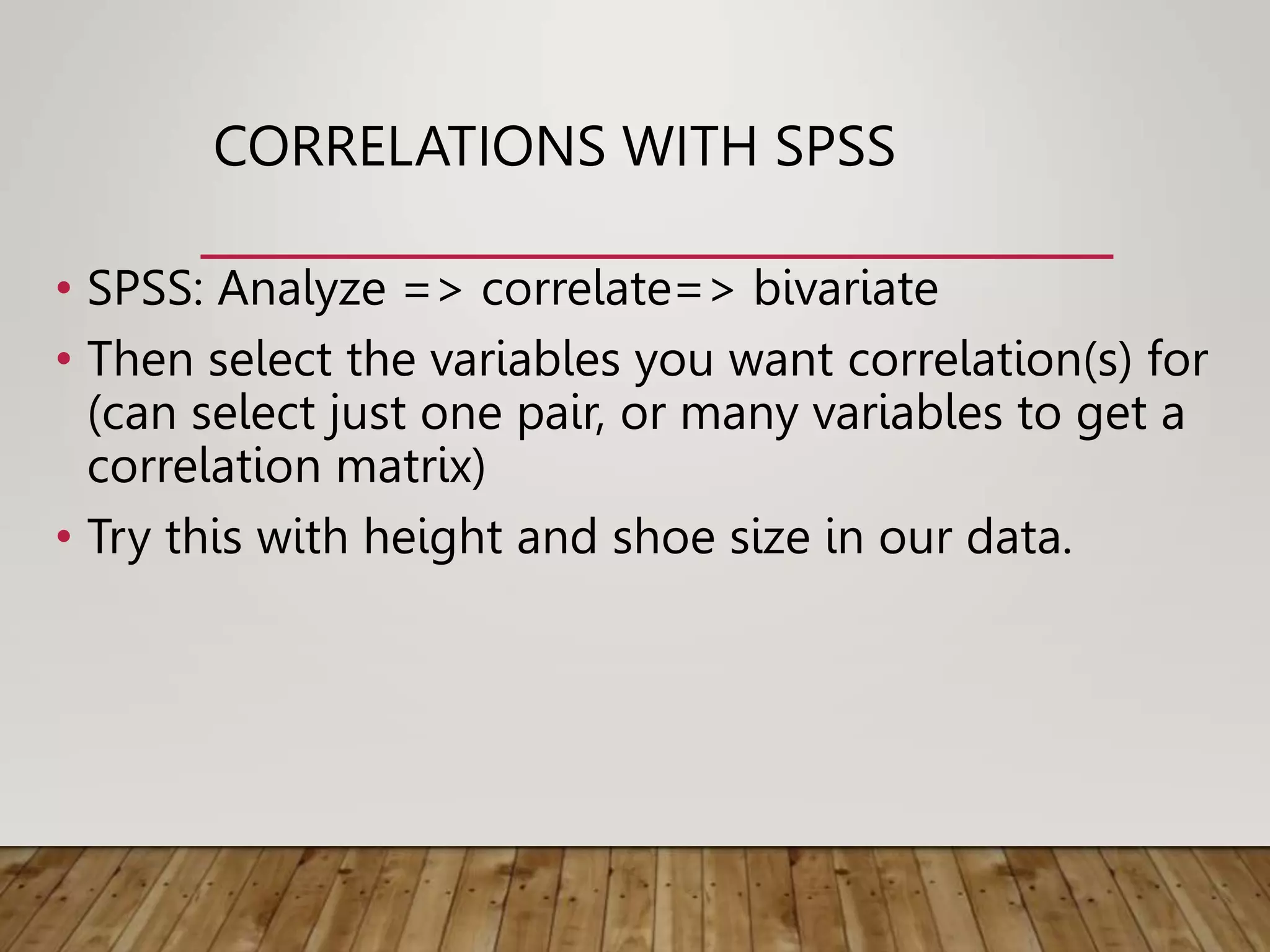 CORRELATIONS WITH SPSS

• SPSS: Analyze => correlate=> bivariate
• Then select the variables you want correlation(s) for (can select just one pair, or many variables to get a correlation matrix)
• Try this with height and shoe size in our data.